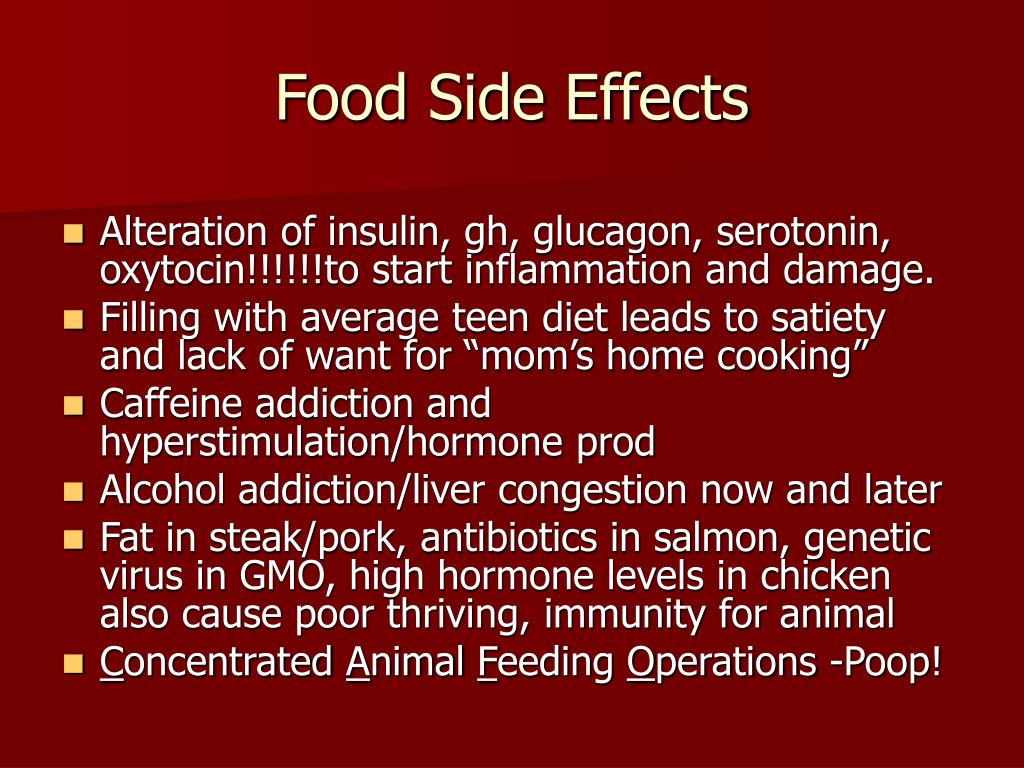 Food Side Effects

- Alteration of insulin, gh, glucagon, serotonin, oxytocin!!!!!!to start inflammation and damage.
- Filling with average teen diet leads to satiety and lack of want for “mom’s home cooking”
- Caffeine addiction and hyperstimulation/hormone prod
- Alcohol addiction/liver congestion now and later
- Fat in steak/pork, antibiotics in salmon, genetic virus in GMO, high hormone levels in chicken also cause poor thriving, immunity for animal
- Concentrated Animal Feeding Operations -Poop!